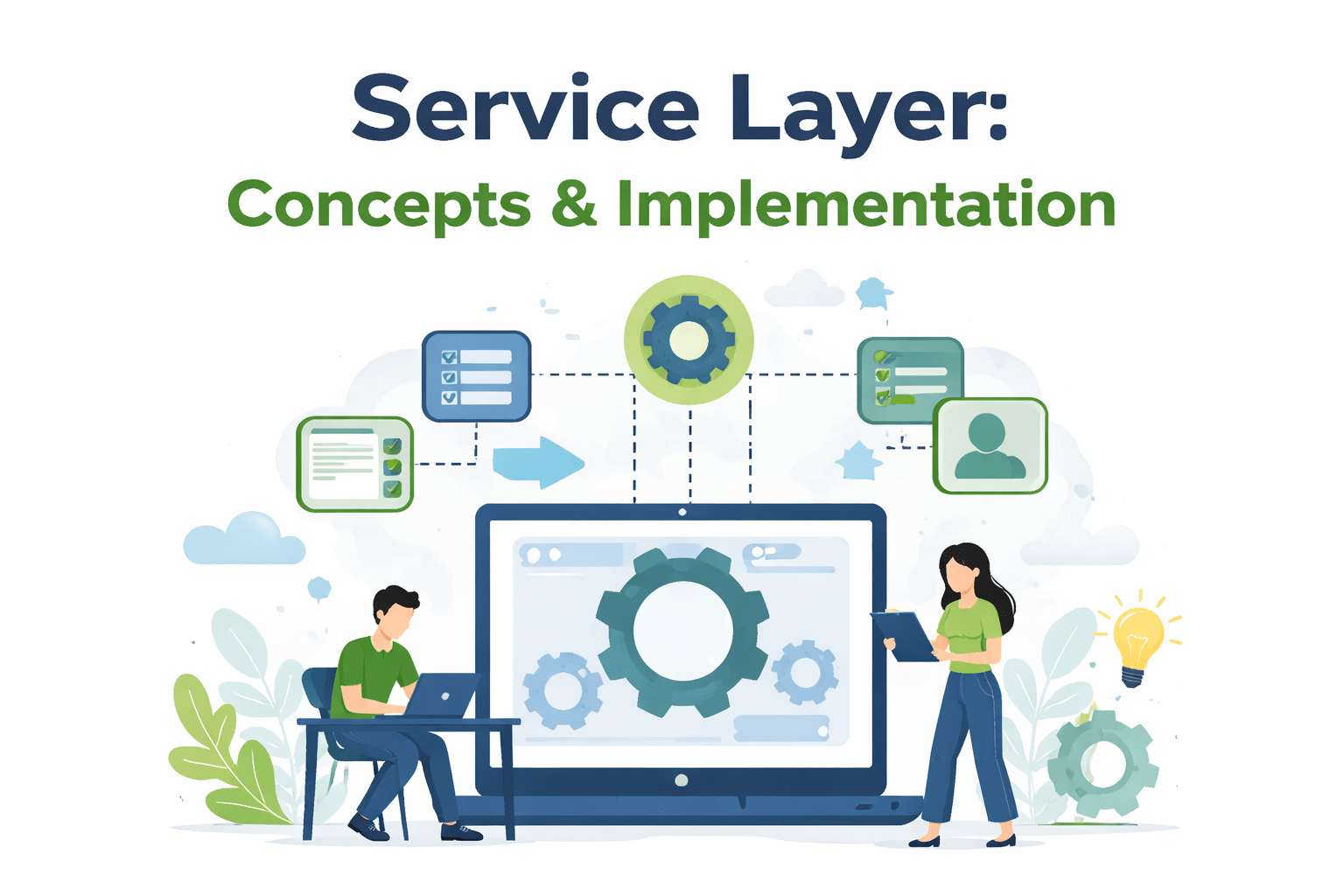 Service Layer:
Concepts & Implementation